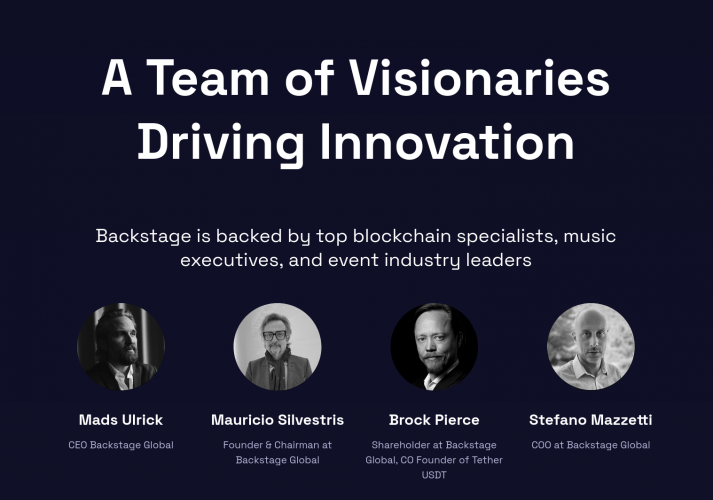 A Team of Visionaries Driving Innovation

Backstage is backed by top blockchain specialists, music executives, and event industry leaders

Mads Ulrick

CEO Backstage Global

Mauricio Silvestris

Founder & Chairman at Backstage Global

Brock Pierce

Shareholder at Backstage Global, CO Founder of Tether USDT

Stefano Mazzetti

COO at Backstage Global